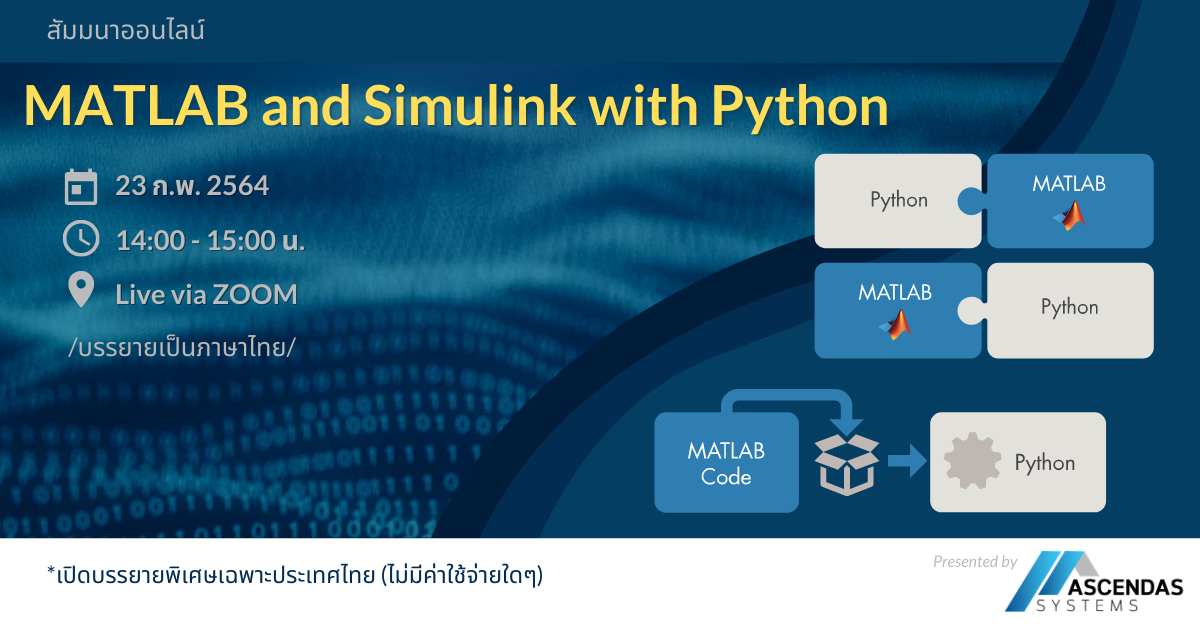 สัมมนาออนไลน์

MATLAB and Simulink with Python

23 ก.พ. 2564

14:00 - 15:00 น.

Live via ZOOM

/บรรยายเป็นภาษาไทย/

Python

MATLAB

MATLAB

Python

MATLAB Code

Python

*เปิดบรรยายพิเศษเฉพาะประเทศไทย (ไม่มีค่าใช้จ่ายใดๆ)

Presented by

ASCENDAS SYSTEMS